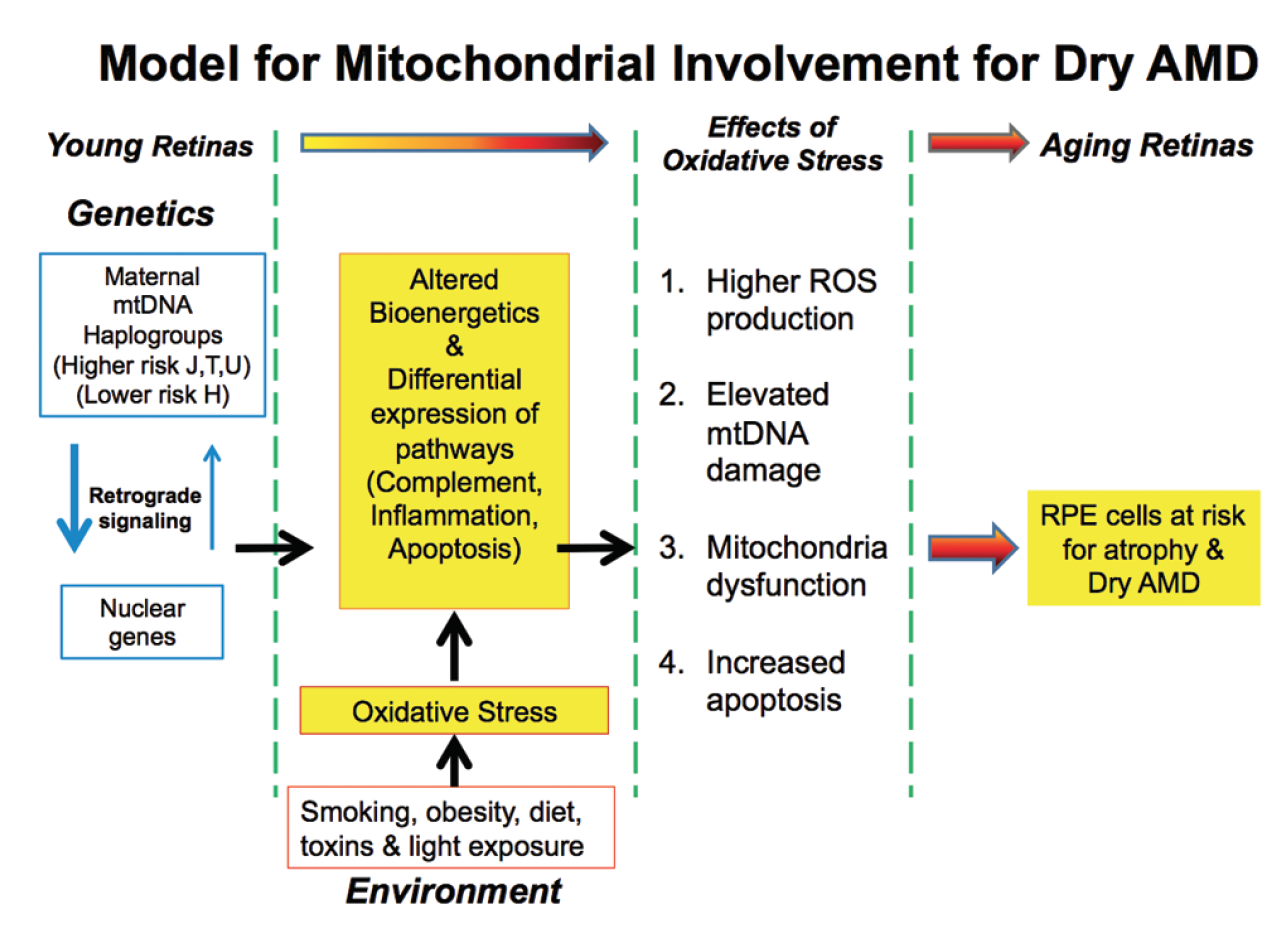 Model for Mitochondrial Involvement for Dry AMD

Young Retinas

Effects of Oxidative Stress

Aging Retinas

Genetics

Maternal mtDNA Haplogroups (Higher risk J,T,U) (Lower risk H)

Retrograde signaling

Nuclear genes

Altered Bioenergetics & Differential expression of pathways (Complement, Inflammation, Apoptosis)

Oxidative Stress

Smoking, obesity, diet, toxins & light exposure

Environment

1. Higher ROS production

2. Elevated mtDNA damage

3. Mitochondria dysfunction

4. Increased apoptosis

RPE cells at risk for atrophy & Dry AMD